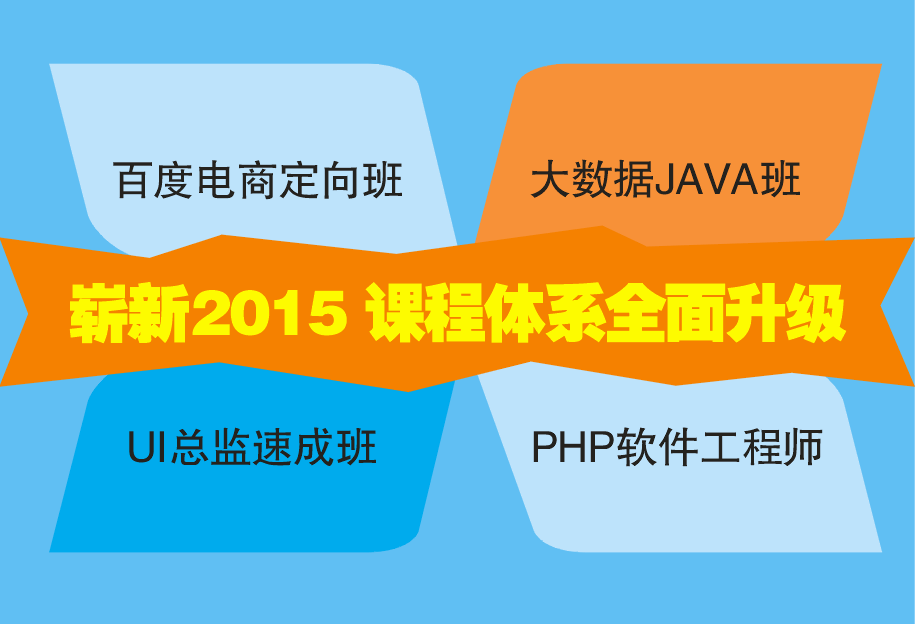 百度电商定向班

大数据JAVA班

崭新2015 课程体系全面升级

UI总监速成班

PHP软件工程师